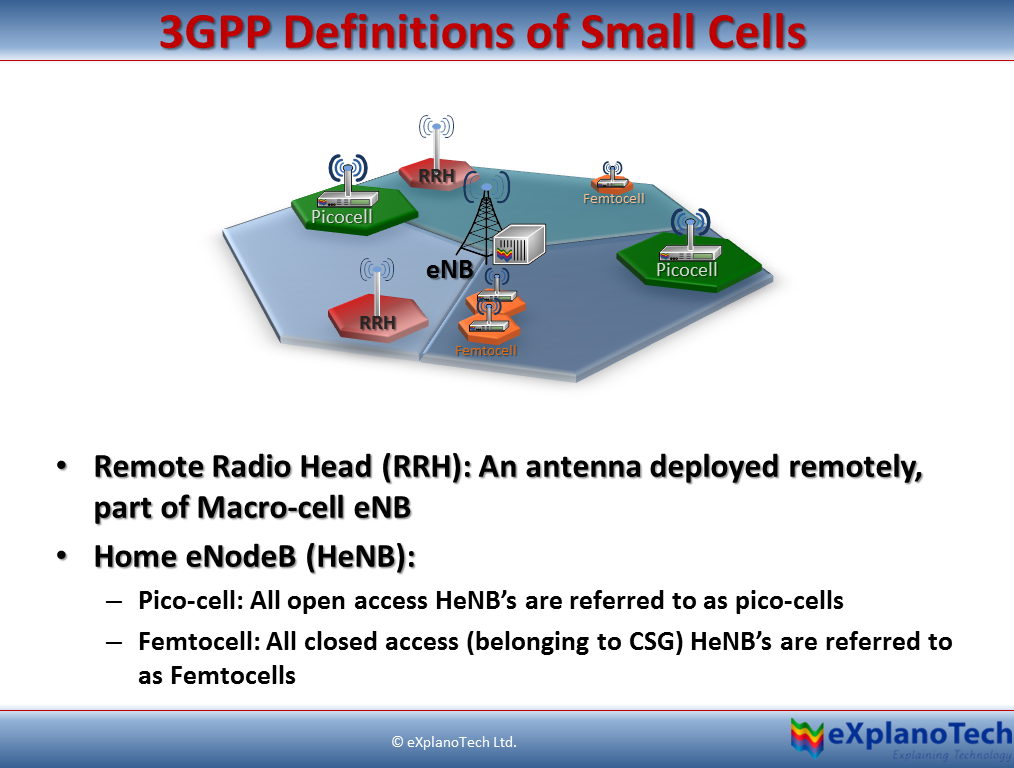 3GPP Definitions of Small Cells

RRH

Picocell

Femtocell

eNB

Picocell

RRH

Femtocell

• Remote Radio Head (RRH): An antenna deployed remotely, part of Macro-cell eNB

• Home eNodeB (HeNB):

– Pico-cell: All open access HeNB's are referred to as pico-cells

– Femtocell: All closed access (belonging to CSG) HeNB's are referred to as Femtocells

© eXplanoTech Ltd.

eXplanoTech
Explaining Technology